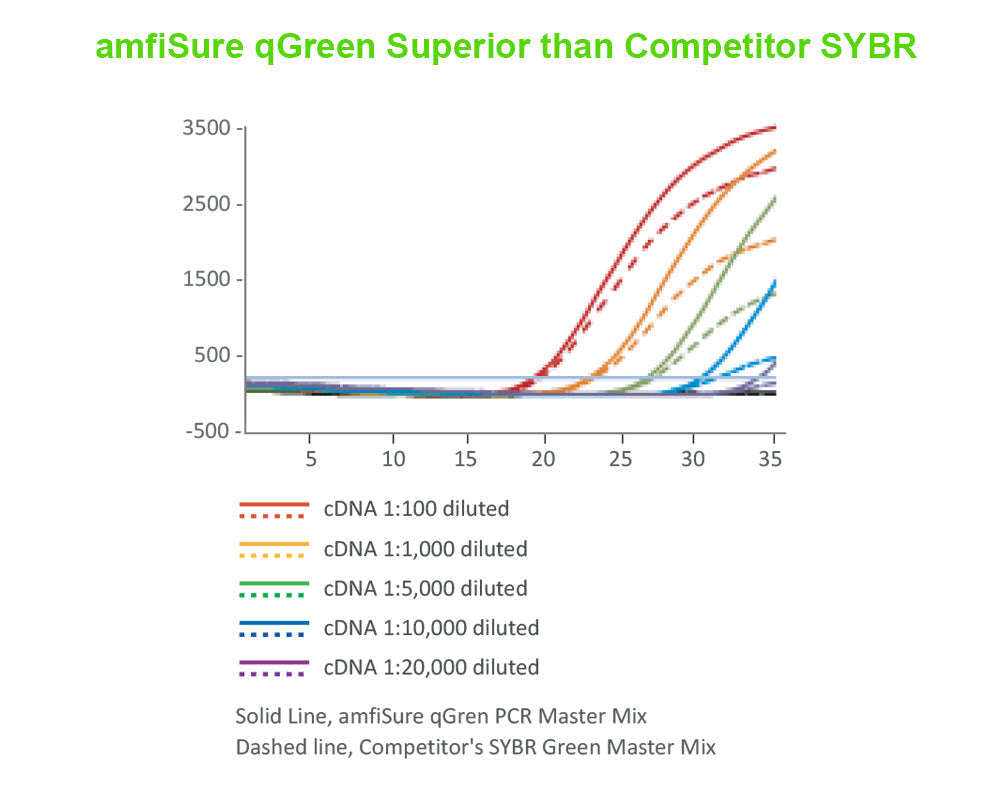 amfiSure qGreen Superior than Competitor SYBR

3500
2500
1500
500
-500

5 10 15 20 25 30 35

cDNA 1:100 diluted
cDNA 1:1,000 diluted
cDNA 1:5,000 diluted
cDNA 1:10,000 diluted
cDNA 1:20,000 diluted

Solid Line, amfiSure qGren PCR Master Mix
Dashed line, Competitor's SYBR Green Master Mix